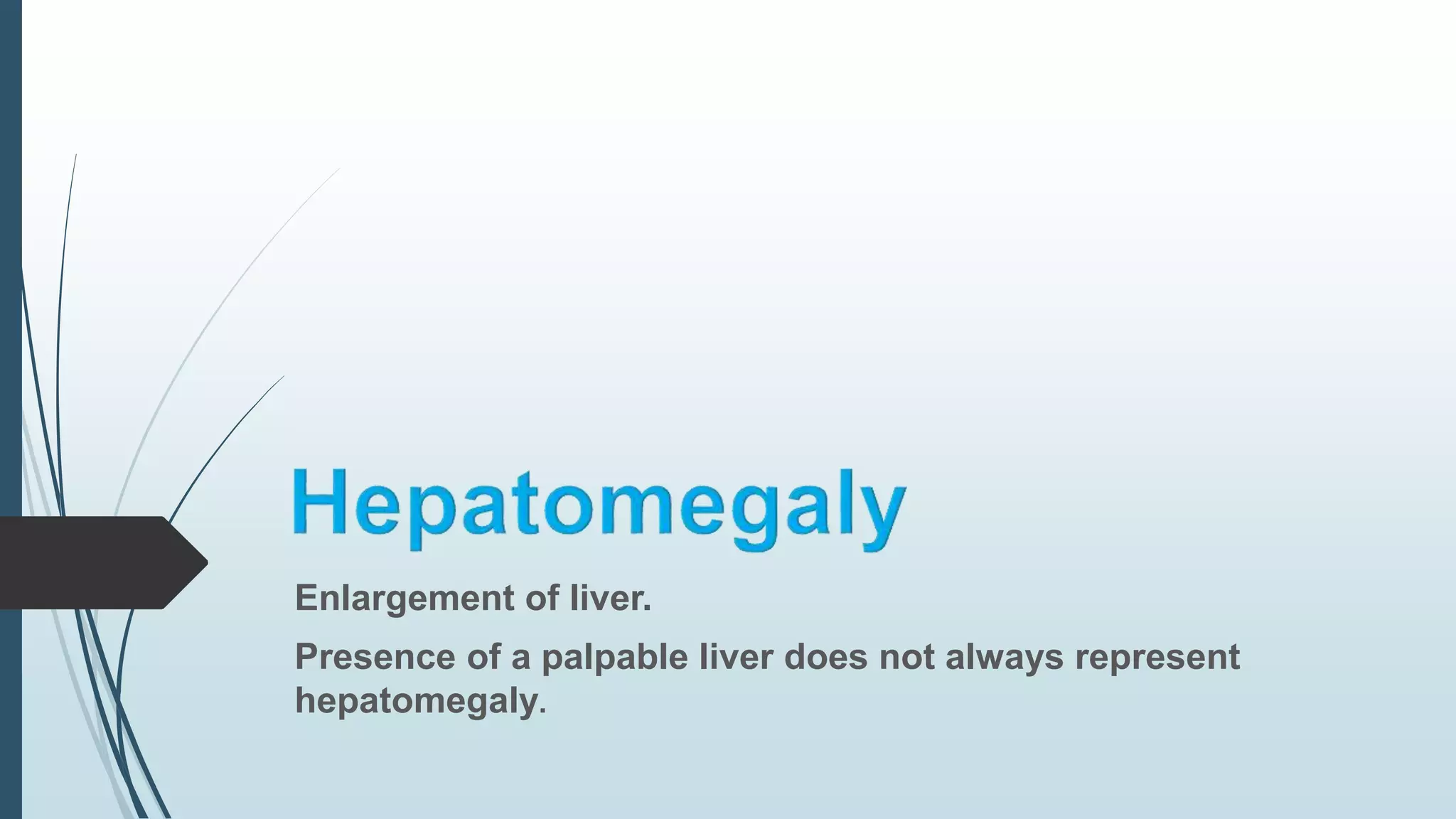 Hepatomegaly

Enlargement of liver.

Presence of a palpable liver does not always represent hepatomegaly.